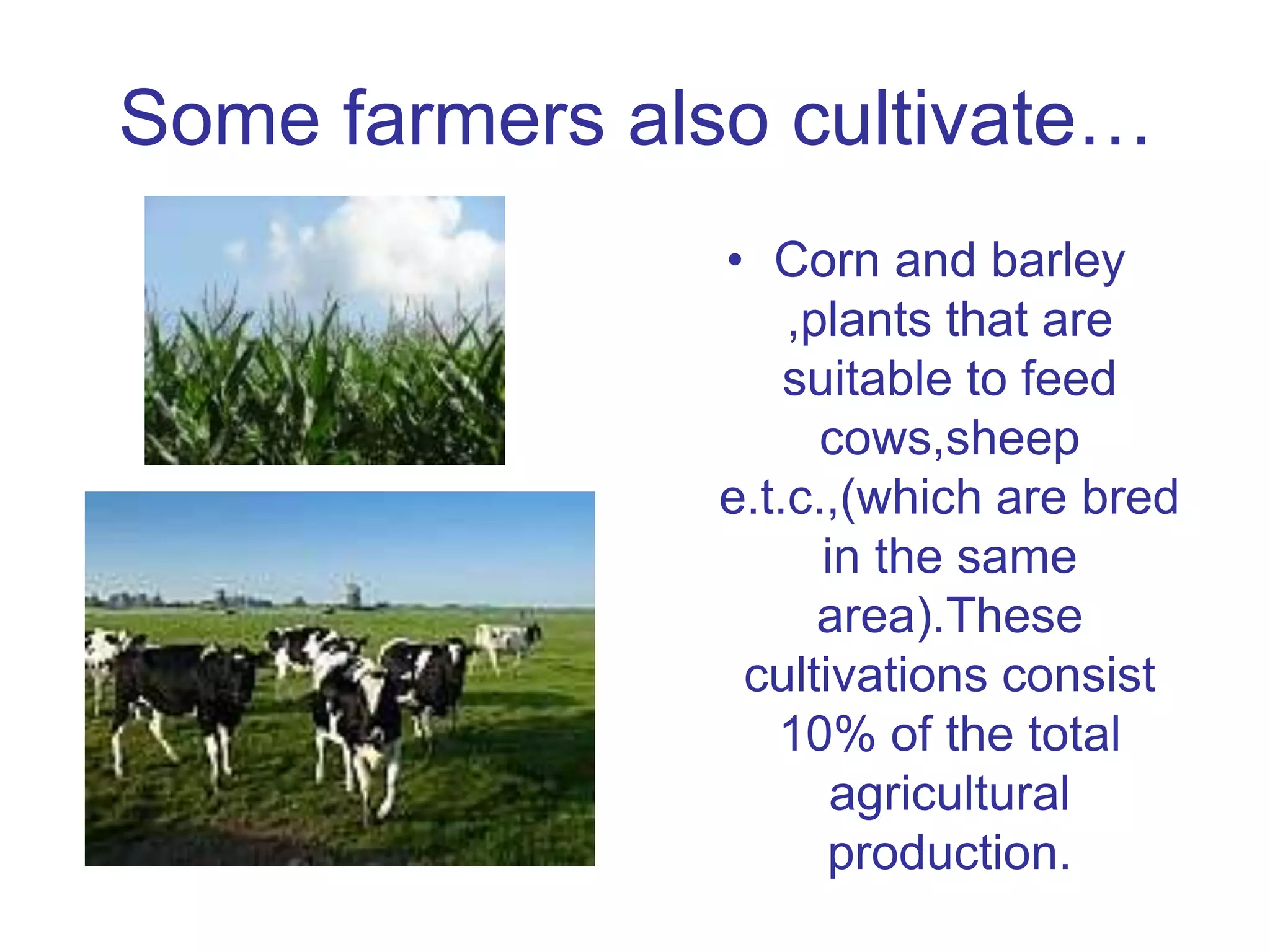 Some farmers also cultivate…

• Corn and barley ,plants that are suitable to feed cows,sheep e.t.c.,(which are bred in the same area).These cultivations consist 10% of the total agricultural production.